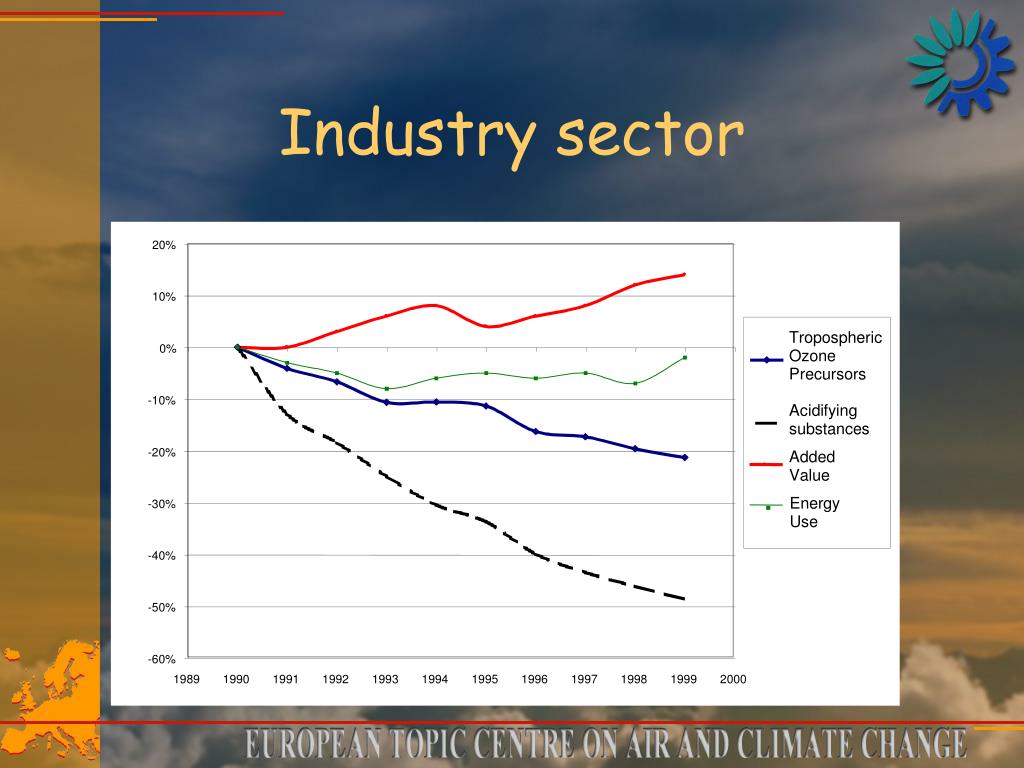 Industry sector

20%
10%
0%
-10%
-20%
-30%
-40%
-50%
-60%

1989 1990 1991 1992 1993 1994 1995 1996 1997 1998 1999 2000

Tropospheric Ozone Precursors
Acidifying substances
Added Value
Energy Use

EUROPEAN TOPIC CENTRE ON AIR AND CLIMATE CHANGE